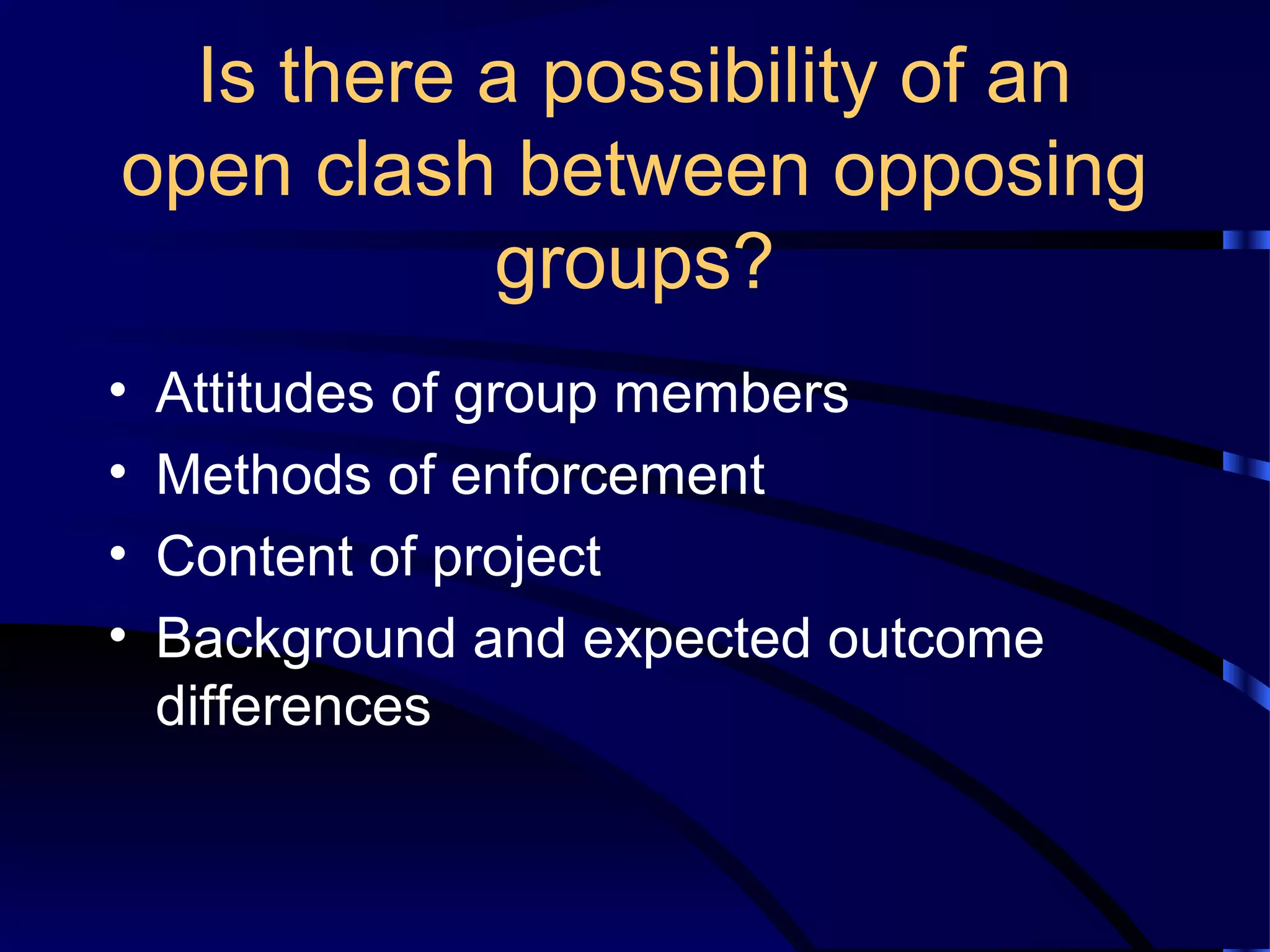 Is there a possibility of an open clash between opposing groups?

• Attitudes of group members
• Methods of enforcement
• Content of project
• Background and expected outcome differences